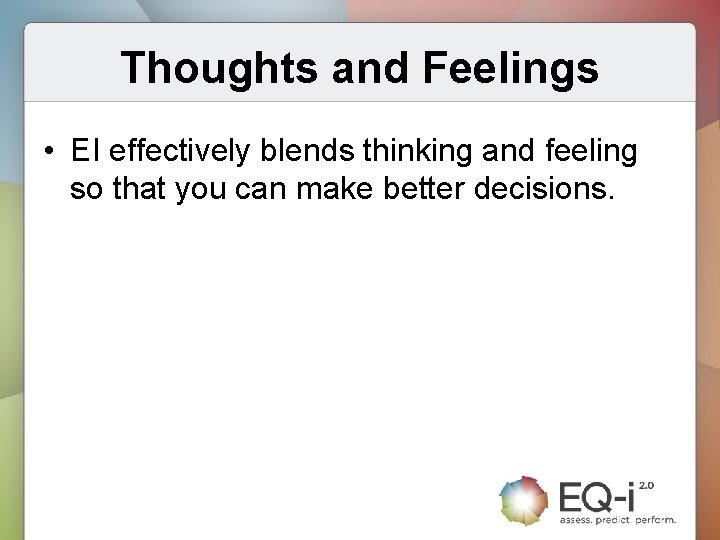 Thoughts and Feelings

• EI effectively blends thinking and feeling so that you can make better decisions.

EQ-i 2.0
assess. predict. perform.